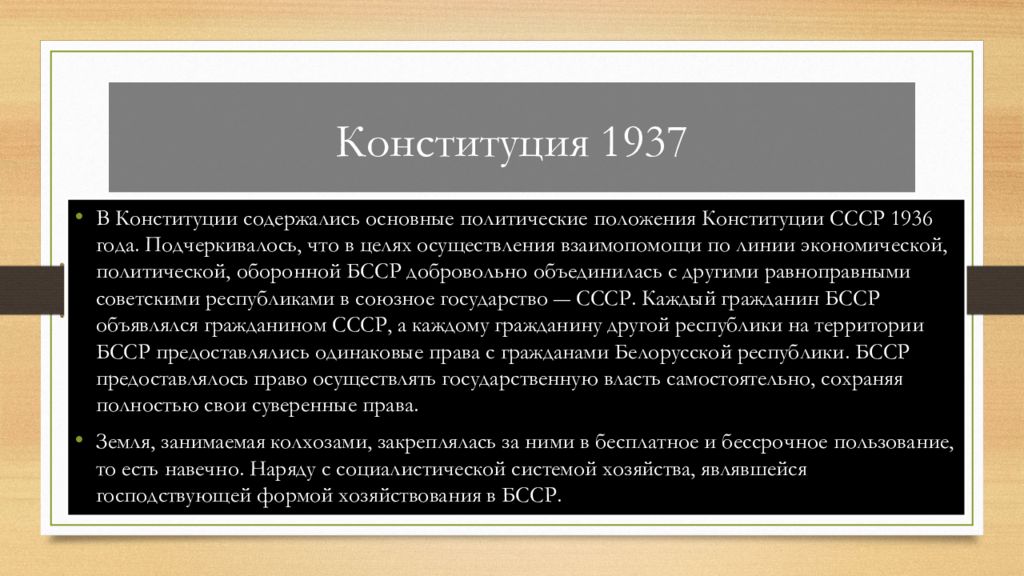 Конституция 1937

• В Конституции содержались основные политические положения Конституции СССР 1936 года. Подчеркивалось, что в целях осуществления взаимопомощи по линии экономической, политической, оборонной БССР добровольно объединилась с другими равноправными советскими республиками в союзное государство — СССР. Каждый гражданин БССР объявлялся гражданином СССР, а каждому гражданину другой республики на территории БССР предоставлялись одинаковые права с гражданами Белорусской республики. БССР предоставлялось право осуществлять государственную власть самостоятельно, сохраняя полностью свои суверенные права.

• Земля, занимаемая колхозами, закреплялась за ними в бесплатное и бессрочное пользование, то есть навечно. Наряду с социалистической системой хозяйства, являвшейся господствующей формой хозяйствования в БССР.